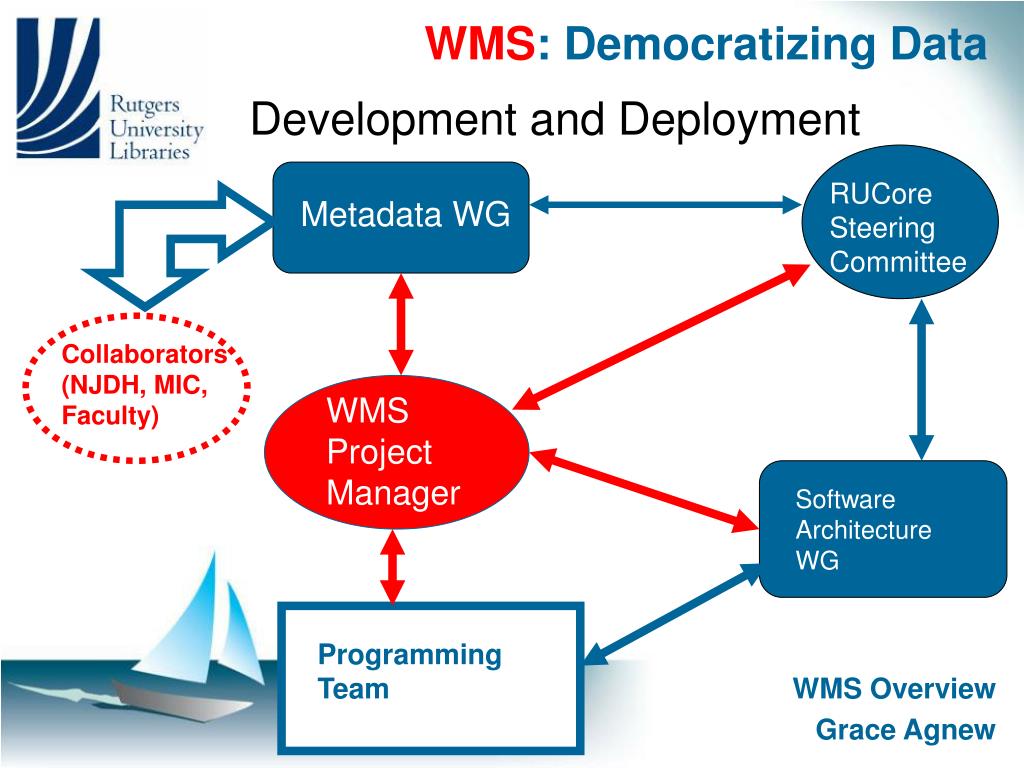 Rutgers University Libraries

WMS: Democratizing Data

Development and Deployment

Metadata WG

RUCore Steering Committee

Collaborators (NJDH, MIC, Faculty)

WMS Project Manager

Software Architecture WG

Programming Team

WMS Overview
Grace Agnew